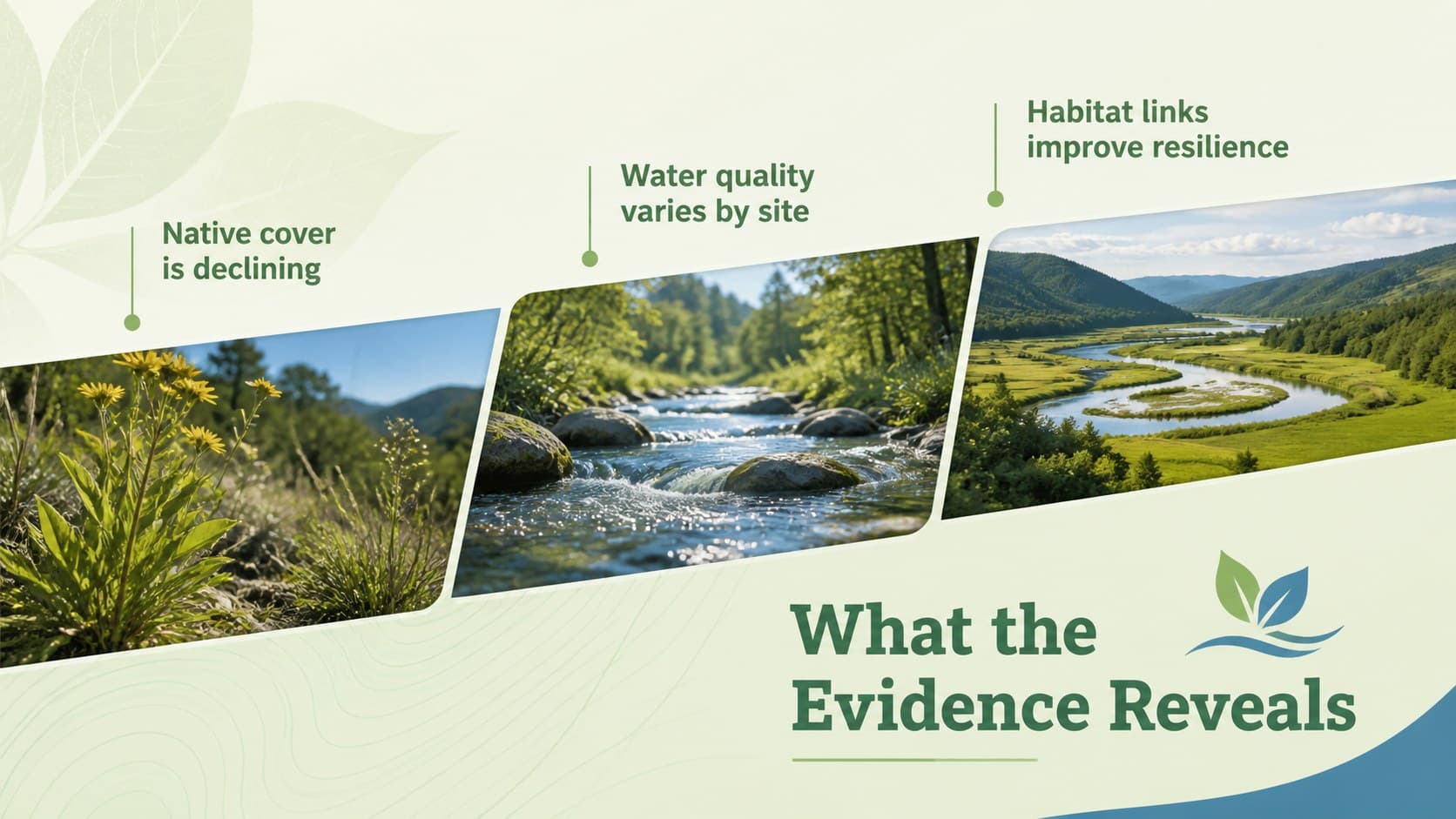 Native cover is declining

Water quality varies by site

Habitat links improve resilience

What the Evidence Reveals